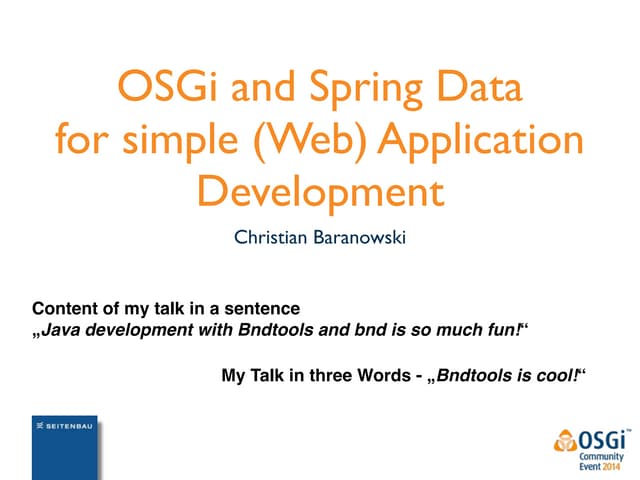 OSGi and Spring Data for simple (Web) Application Development

Christian Baranowski

Content of my talk in a sentence
„Java development with Bndtools and bnd is so much fun!“

My Talk in three Words - „Bndtools is cool!“

SEITENBAU

OSGi™ Community Event 2014